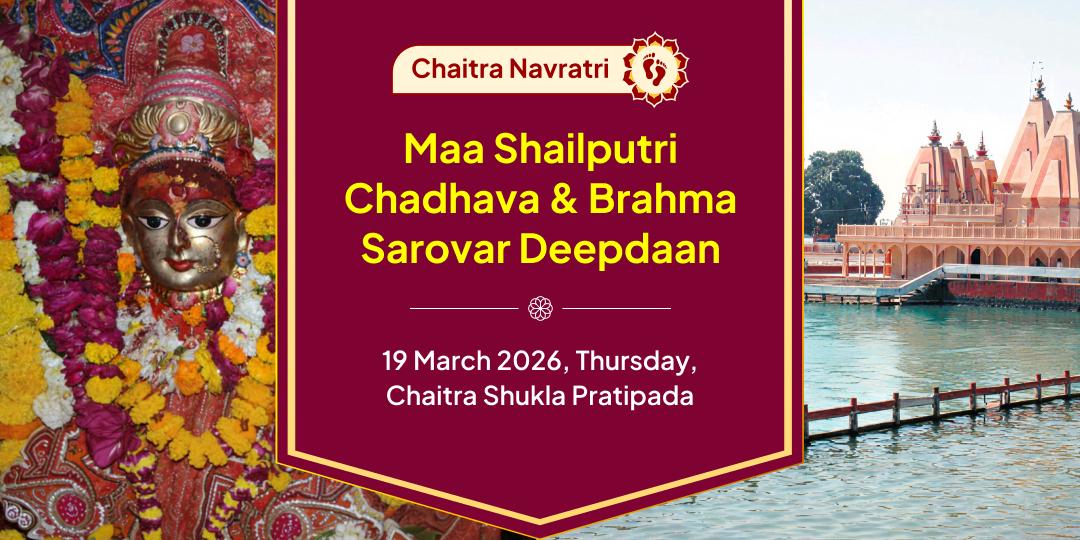 Chaitra Navratri

Maa Shailputri Chadhava & Brahma Sarovar Deepdaan

19 March 2026, Thursday, Chaitra Shukla Pratipada